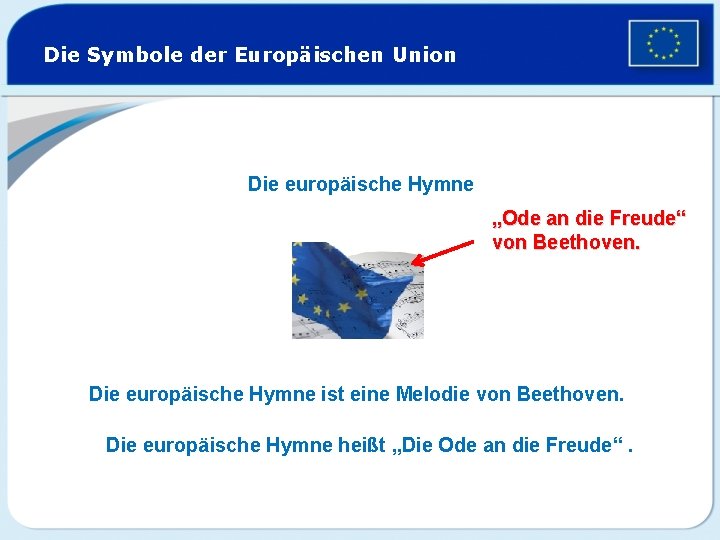 Die Symbole der Europäischen Union

Die europäische Hymne

„Ode an die Freude“ von Beethoven.

Die europäische Hymne ist eine Melodie von Beethoven.

Die europäische Hymne heißt „Die Ode an die Freude“ .